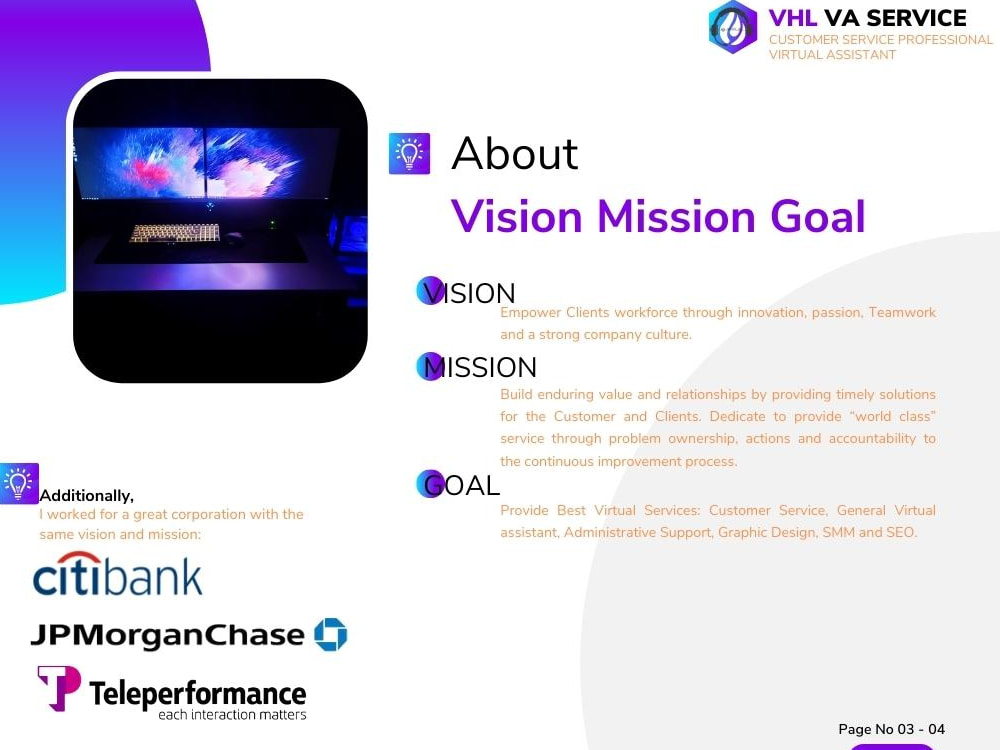 VHL VA SERVICE
CUSTOMER SERVICE PROFESSIONAL
VIRTUAL ASSISTANT

About

Vision Mission Goal

VISION

Empower Clients workforce through innovation, passion, Teamwork and a strong company culture.

MISSION

Build enduring value and relationships by providing timely solutions for the Customer and Clients. Dedicate to provide "world class" service through problem ownership, actions and accountability to the continuous improvement process.

GOAL

Provide Best Virtual Services: Customer Service, General Virtual assistant, Administrative Support, Graphic Design, SMM and SEO.

Additionally,
I worked for a great corporation with the same vision and mission:

citibank

JPMorganChase

Teleperformance
each interaction matters

Page No 03 - 04